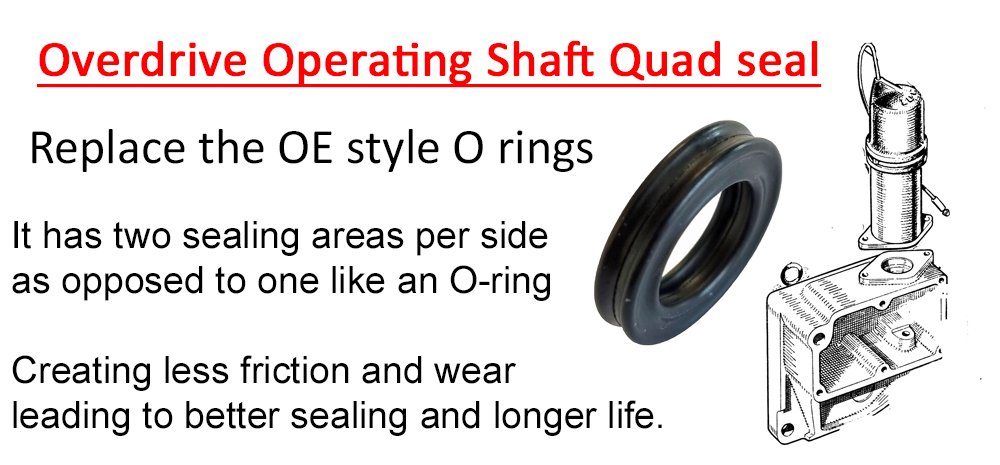 Overdrive Operating Shaft Quad seal

Replace the OE style O rings

It has two sealing areas per side as opposed to one like an O-ring

Creating less friction and wear leading to better sealing and longer life.